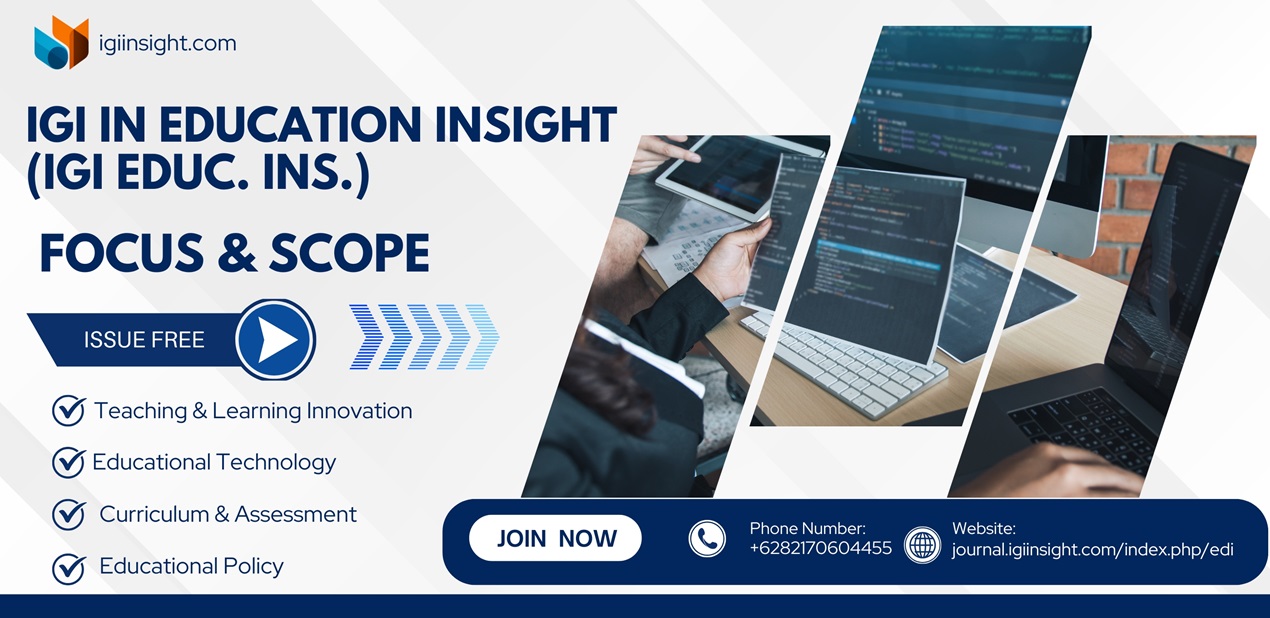 igiinsight.com

IGI IN EDUCATION INSIGHT (IGI EDUC. INS.)

FOCUS & SCOPE

ISSUE FREE

Teaching & Learning Innovation

Educational Technology

Curriculum & Assessment

Educational Policy

JOIN NOW

Phone Number:
+6282170604455

Website:
journal.igiinsight.com/index.php/edi